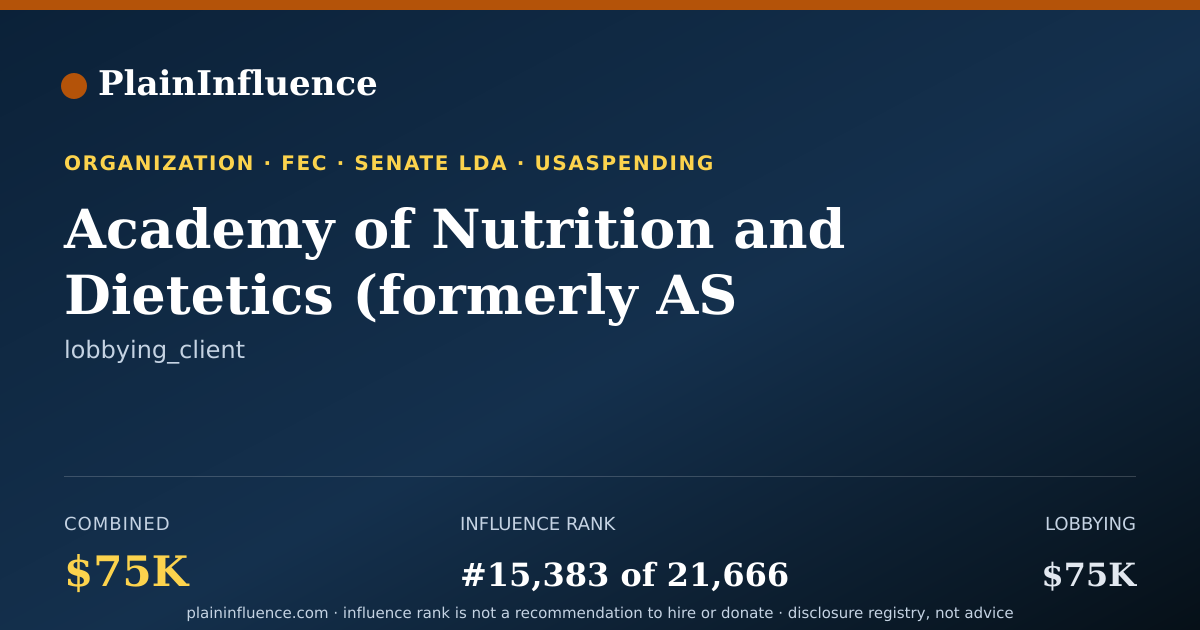 PlainInfluence

ORGANIZATION · FEC · SENATE LDA · USASPENDING

Academy of Nutrition and Dietetics (formerly AS

lobbying_client

COMBINED
$75K

INFLUENCE RANK
#15,383 of 21,666

LOBBYING
$75K

plaininfluence.com · influence rank is not a recommendation to hire or donate · disclosure registry, not advice